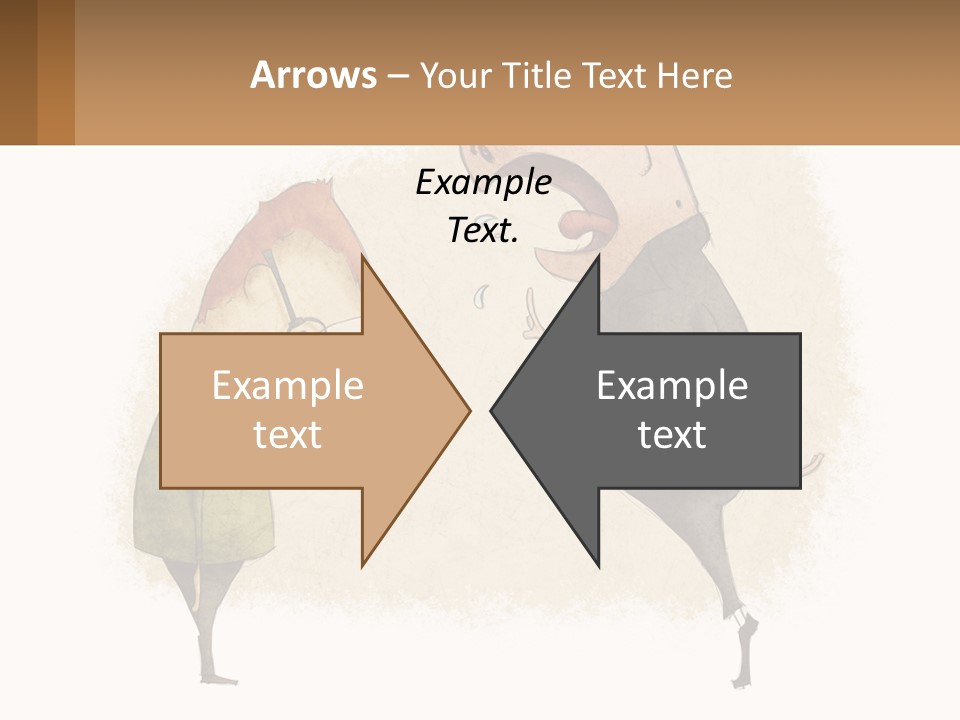 Arrows – Your Title Text Here

Example Text.

Example text

Example text